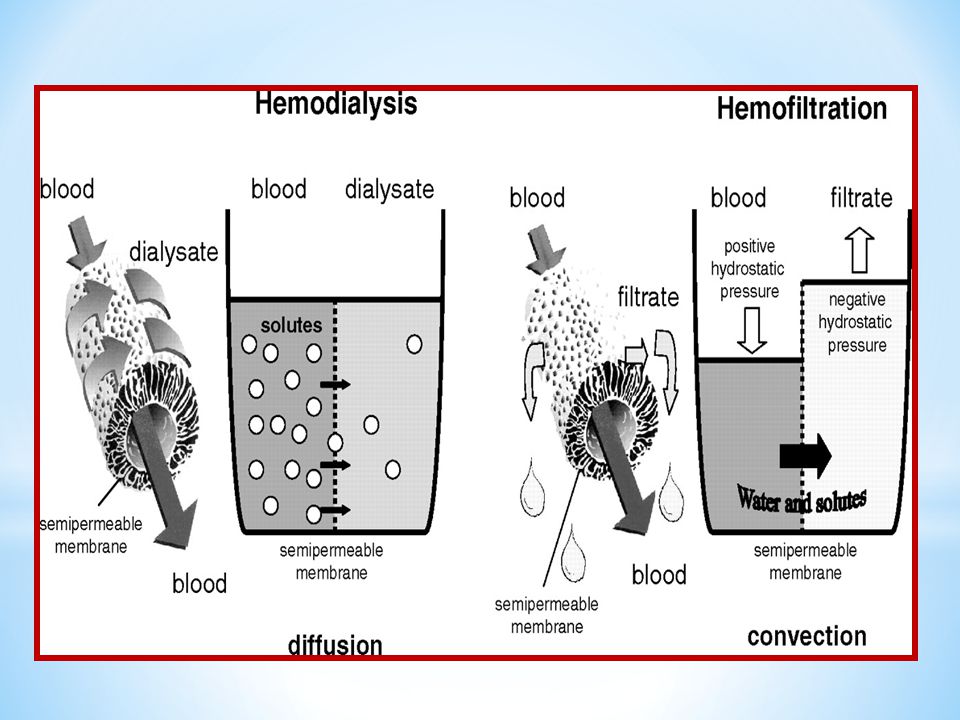 Hemodialysis

blood

dialysate

semipermeable membrane

blood

blood

dialysate

solutes

semipermeable membrane

diffusion

Hemofiltration

blood

filtrate

semipermeable membrane

blood

blood

filtrate

positive hydrostatic pressure

negative hydrostatic pressure

Water and solutes

semipermeable membrane

convection